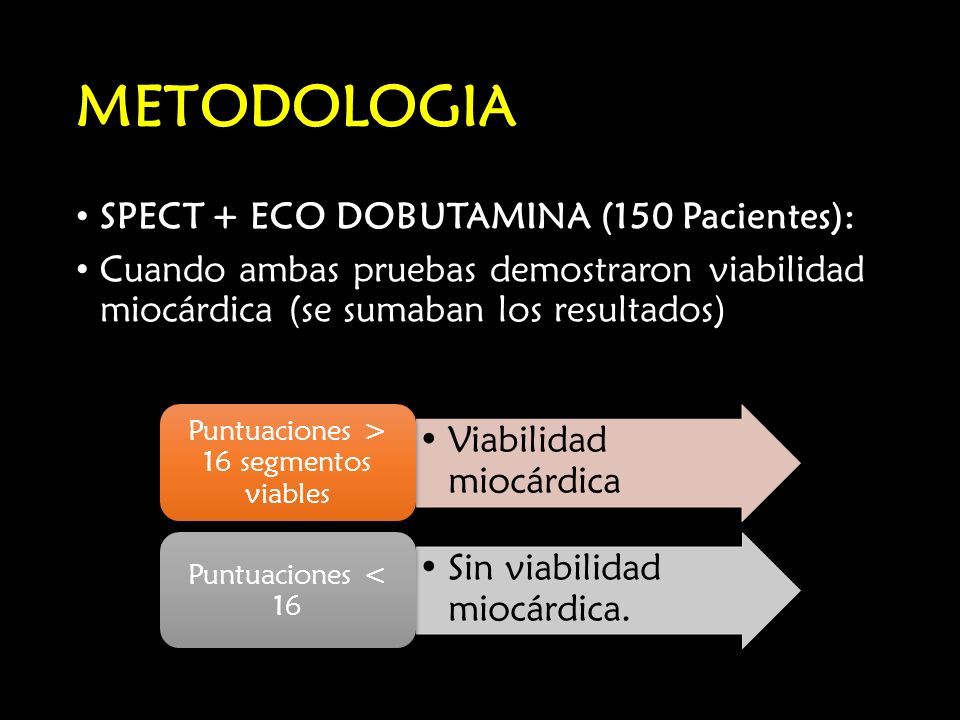 METODOLOGIA

• SPECT + ECO DOBUTAMINA (150 Pacientes):

• Cuando ambas pruebas demostraron viabilidad miocárdica (se sumaban los resultados)

Puntuaciones > 16 segmentos viables

• Viabilidad miocárdica

Puntuaciones < 16

• Sin viabilidad miocárdica.